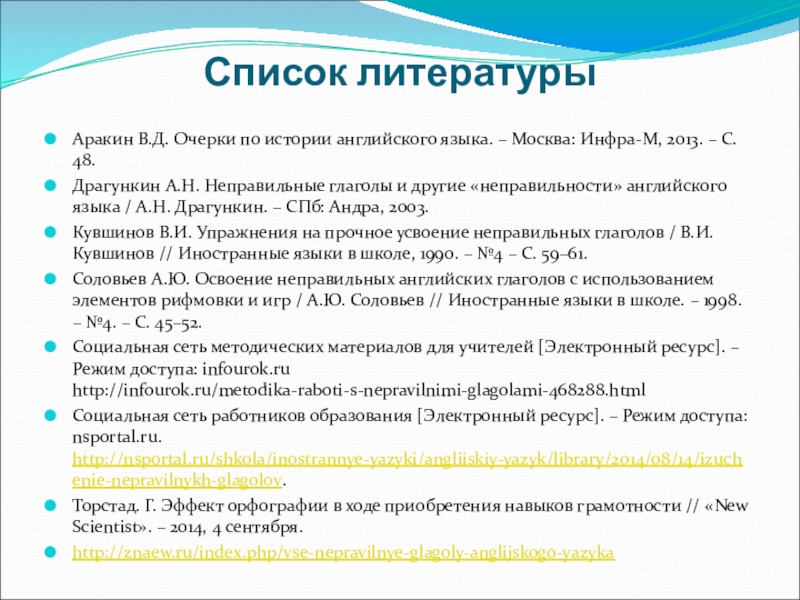 Список литературы

Аракин В.Д. Очерки по истории английского языка. – Москва: Инфра-М, 2013. – С. 48.

Драгункин А.Н. Неправильные глаголы и другие «неправильности» английского языка / А.Н. Драгункин. – СПб: Андра, 2003.

Кувшинов В.И. Упражнения на прочное усвоение неправильных глаголов / В.И. Кувшинов // Иностранные языки в школе, 1990. – №4 – С. 59–61.

Соловьев А.Ю. Освоение неправильных английских глаголов с использованием элементов рифмовки и игр / А.Ю. Соловьев // Иностранные языки в школе. – 1998. – №4. – С. 45–52.

Социальная сеть методических материалов для учителей [Электронный ресурс]. – Режим доступа: infourok.ru http://infourok.ru/metodika-raboti-s-nepravilnimi-glagolami-468288.html

Социальная сеть работников образования [Электронный ресурс]. – Режим доступа: nsportal.ru. http://nsportal.ru/shkola/inostrannye-yazyki/angliiskiy-yazyk/library/2014/08/14/izuchenie-nepravilnykh-glagolov.

Торстад. Г. Эффект орфографии в ходе приобретения навыков грамотности // «New Scientist». – 2014, 4 сентября.

http://znaew.ru/index.php/vse-nepravilnye-glagoly-anglijskogo-yazyka